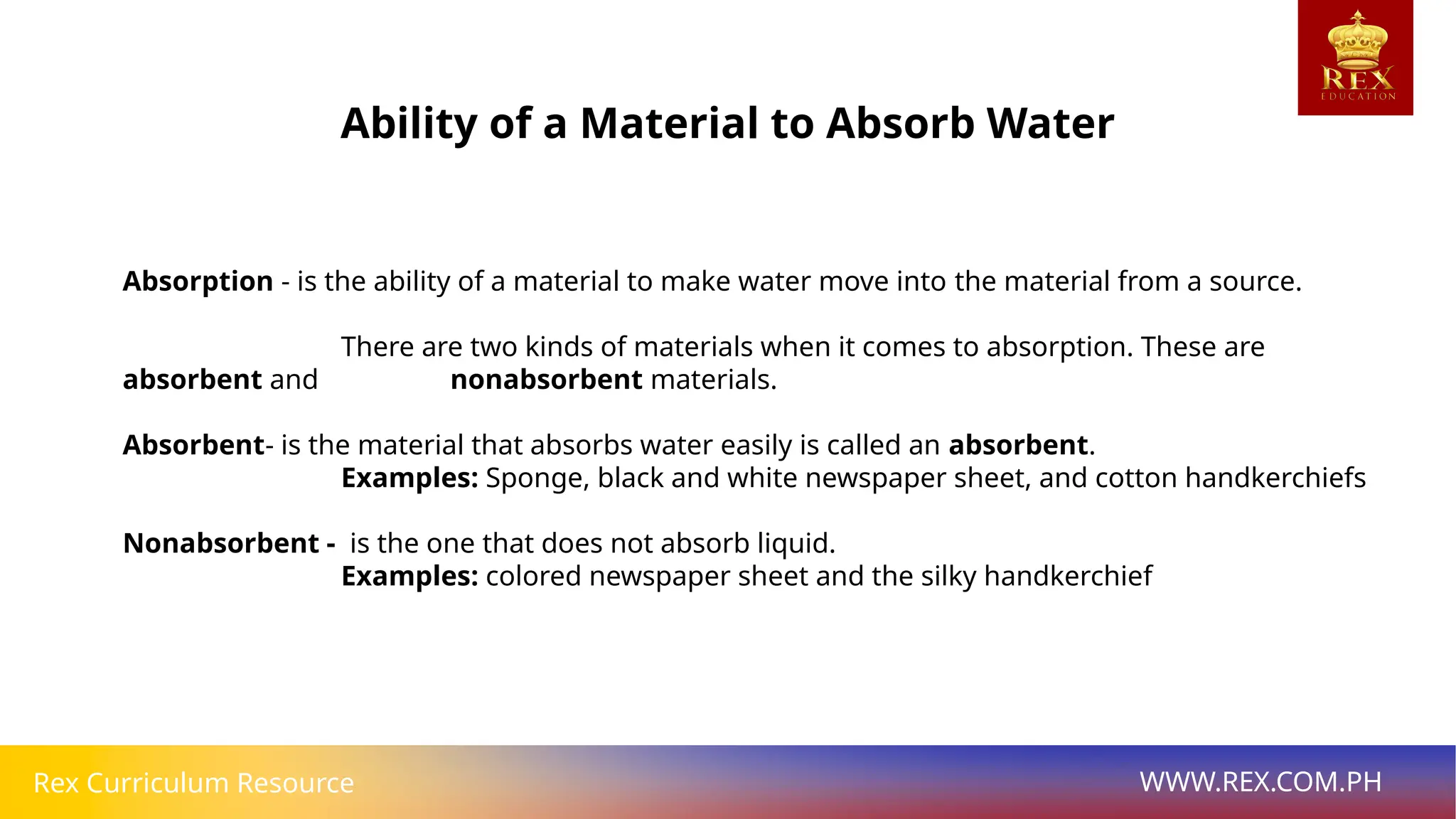 REX
EDUCATION

Ability of a Material to Absorb Water

Absorption - is the ability of a material to make water move into the material from a source.

There are two kinds of materials when it comes to absorption. These are absorbent and nonabsorbent materials.

Absorbent- is the material that absorbs water easily is called an absorbent.
Examples: Sponge, black and white newspaper sheet, and cotton handkerchiefs

Nonabsorbent - is the one that does not absorb liquid.
Examples: colored newspaper sheet and the silky handkerchief

Rex Curriculum Resource

WWW.REX.COM.PH